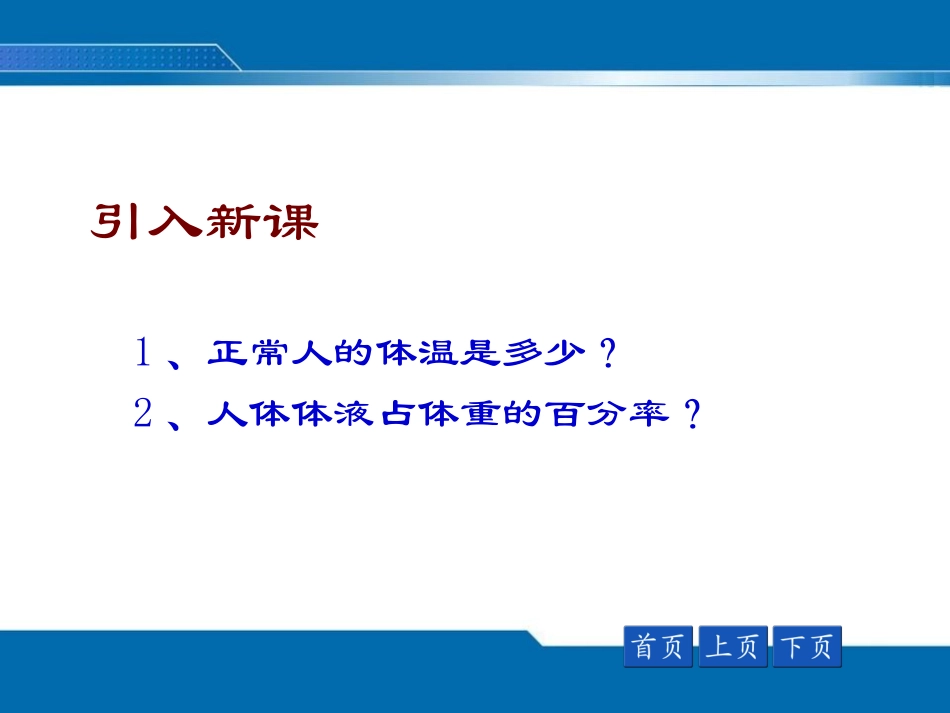 引入新课

１、正常人的体温是多少？

２、人体体液占体重的百分率？

首页 上页 下页